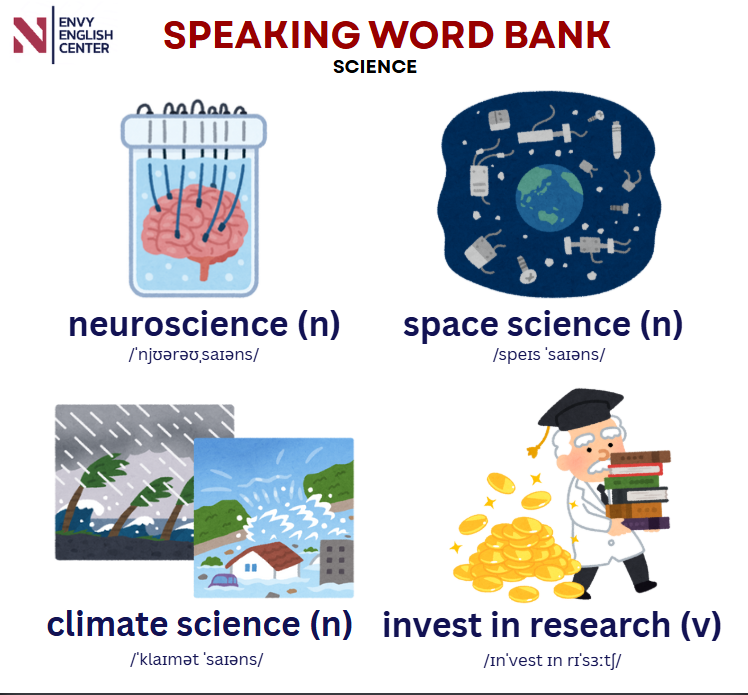 ENVY ENGLISH CENTER

SPEAKING WORD BANK

SCIENCE

neuroscience (n)
/ˈnjʊərəʊˌsaɪəns/

space science (n)
/speɪs ˈsaɪəns/

climate science (n)
/ˈklaɪmət ˈsaɪəns/

invest in research (v)
/ɪnˈvest ɪn rɪˈsɜːtʃ/